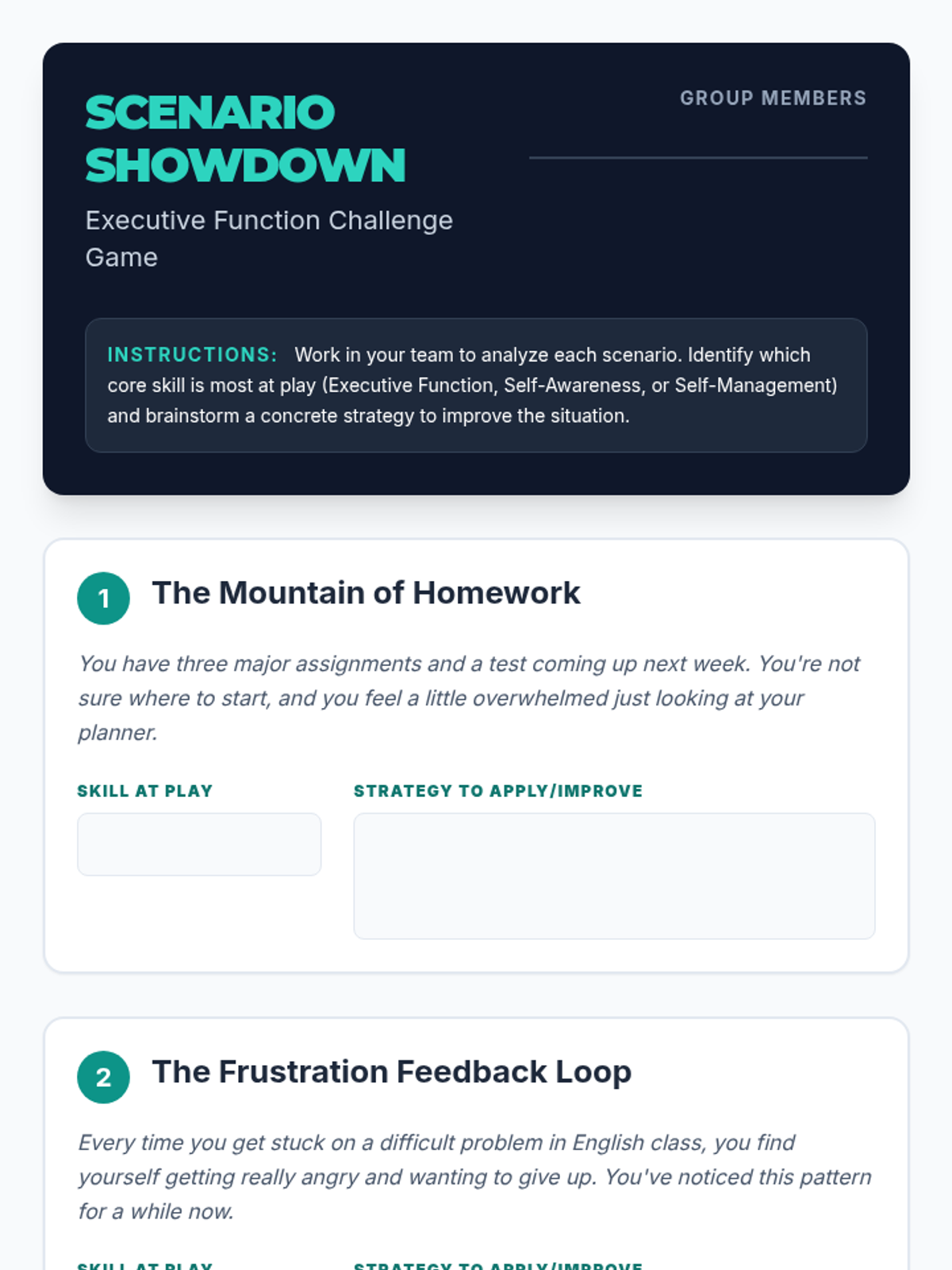 SCENARIO SHOWDOWN

Executive Function Challenge Game

GROUP MEMBERS

INSTRUCTIONS: Work in your team to analyze each scenario. Identify which core skill is most at play (Executive Function, Self-Awareness, or Self-Management) and brainstorm a concrete strategy to improve the situation.

1 The Mountain of Homework

You have three major assignments and a test coming up next week. You're not sure where to start, and you feel a little overwhelmed just looking at your planner.

SKILL AT PLAY

STRATEGY TO APPLY/IMPROVE

2 The Frustration Feedback Loop

Every time you get stuck on a difficult problem in English class, you find yourself getting really angry and wanting to give up. You've noticed this pattern for a while now.

SKILL AT PLAY

STRATEGY TO APPLY/IMPROVE